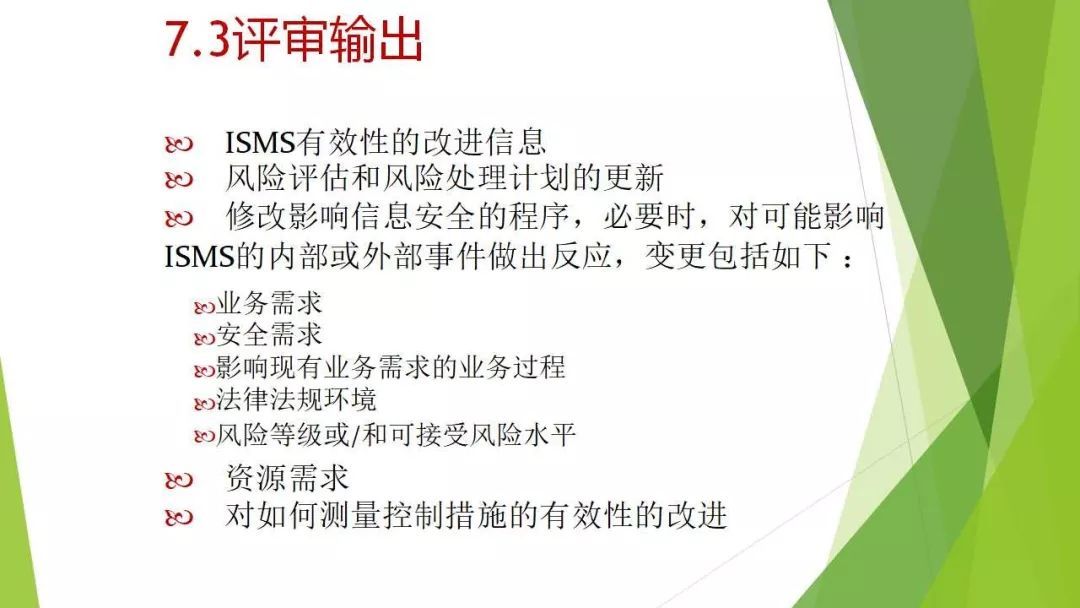 7.3评审输出

ISMS有效性的改进信息

风险评估和风险处理计划的更新

修改影响信息安全的程序，必要时，对可能影响ISMS的内部或外部事件做出反应，变更包括如下：

业务需求

安全需求

影响现有业务需求的业务过程

法律法规环境

风险等级或/和可接受风险水平

资源需求

对如何测量控制措施的有效性的改进